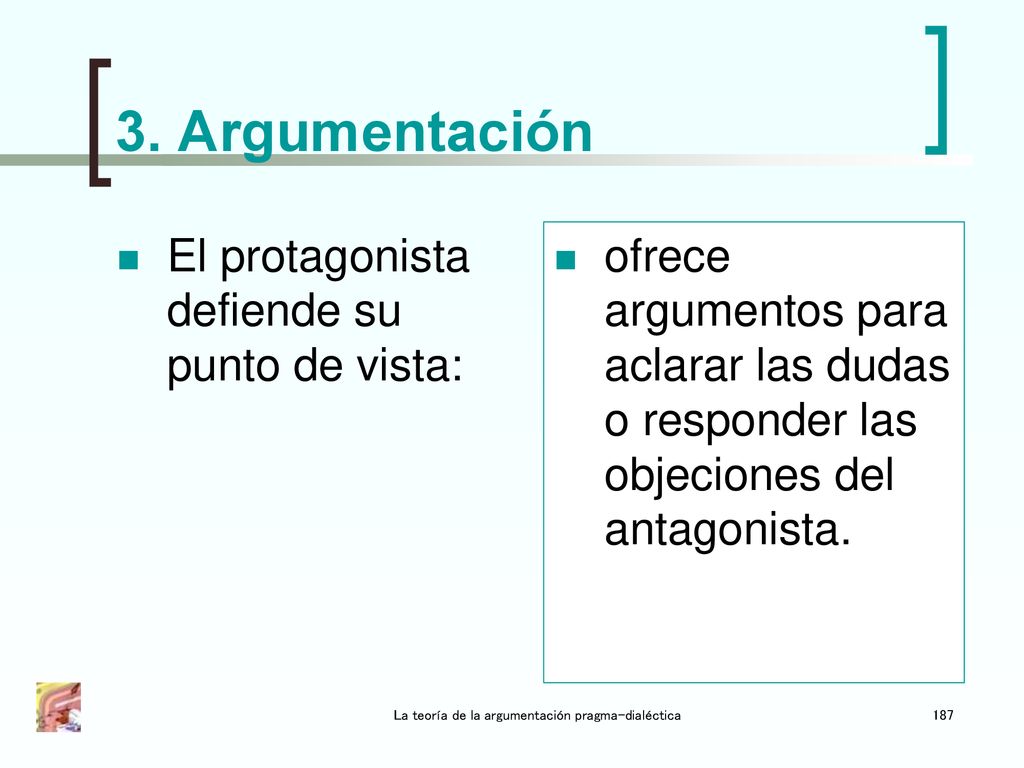 3. Argumentación

El protagonista defiende su punto de vista:

ofrece argumentos para aclarar las dudas o responder las objeciones del antagonista.

La teoría de la argumentación pragma-dialéctica

187